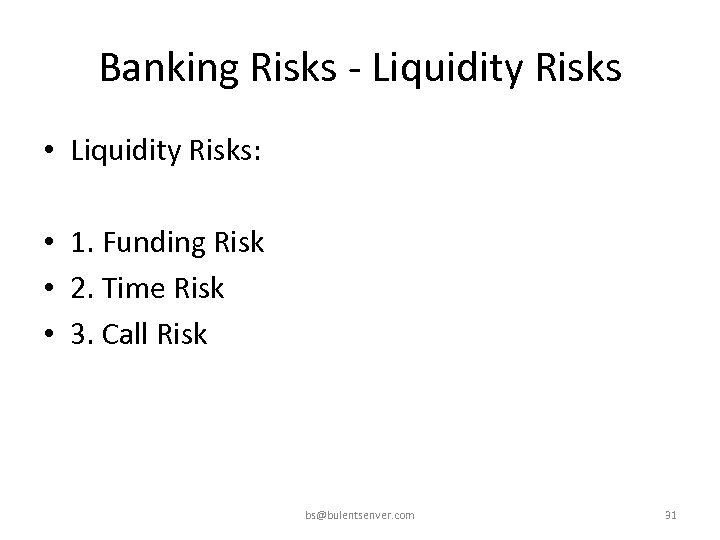 Banking Risks - Liquidity Risks

• Liquidity Risks:

• 1. Funding Risk
• 2. Time Risk
• 3. Call Risk

bs@bulentsenver.com

31